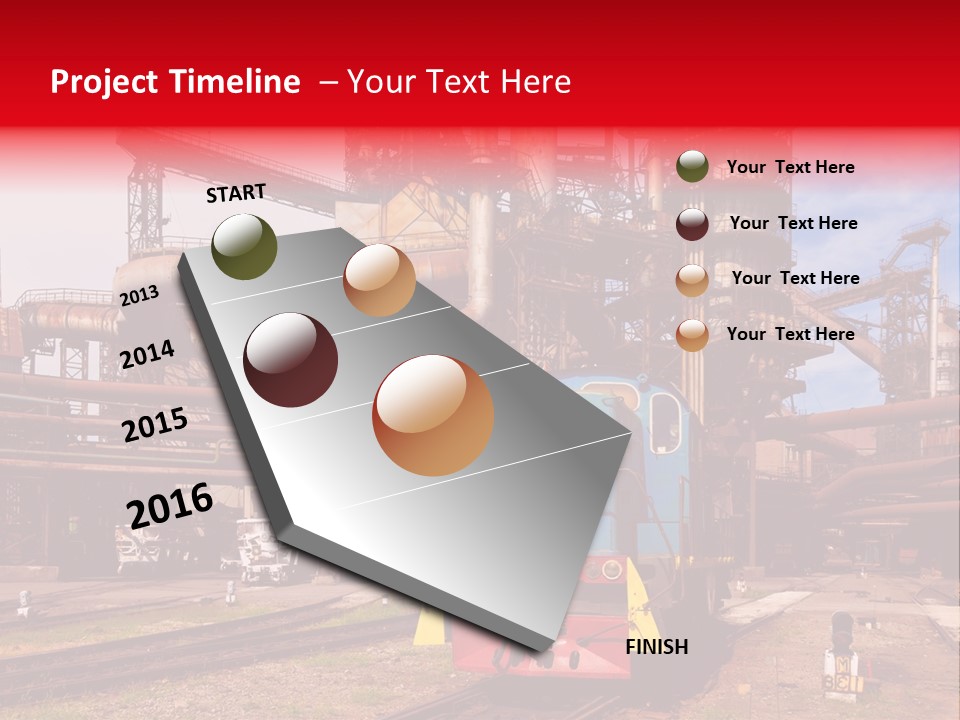 Project Timeline – Your Text Here

START

2013

2014

2015

2016

FINISH

Your Text Here

Your Text Here

Your Text Here

Your Text Here